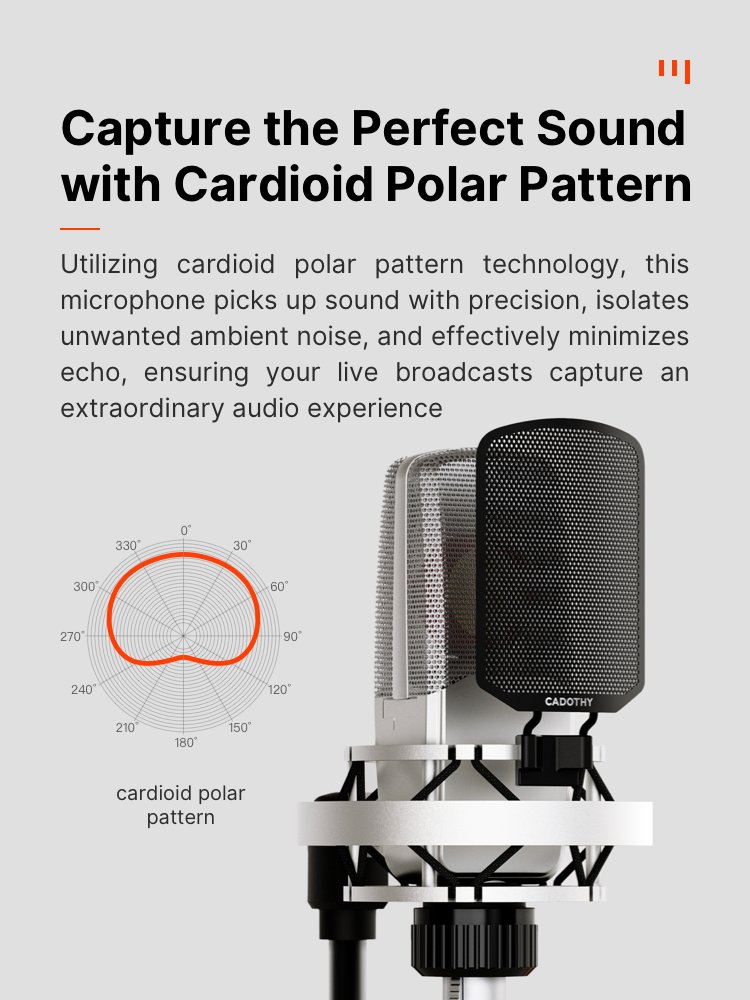 Capture the Perfect Sound with Cardioid Polar Pattern

Utilizing cardioid polar pattern technology, this microphone picks up sound with precision, isolates unwanted ambient noise, and effectively minimizes echo, ensuring your live broadcasts capture an extraordinary audio experience

0°
30°
60°
90°
120°
150°
180°
210°
240°
270°
300°
330°

cardioid polar pattern

CADOTHY